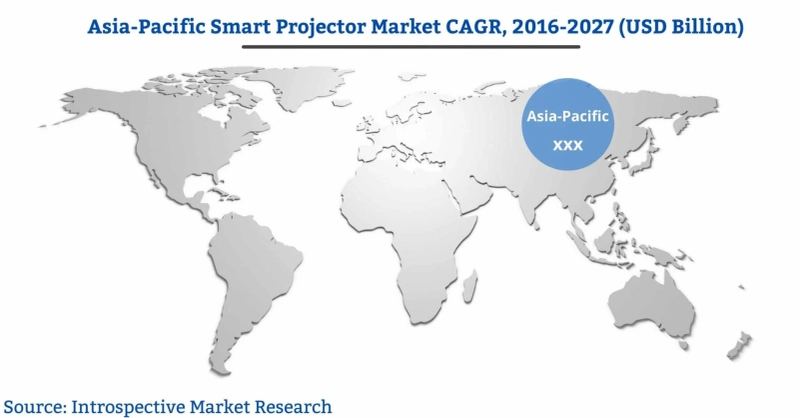 Asia-Pacific Smart Projector Market CAGR, 2016-2027 (USD Billion)

Asia-Pacific
XXX

Source: Introspective Market Research